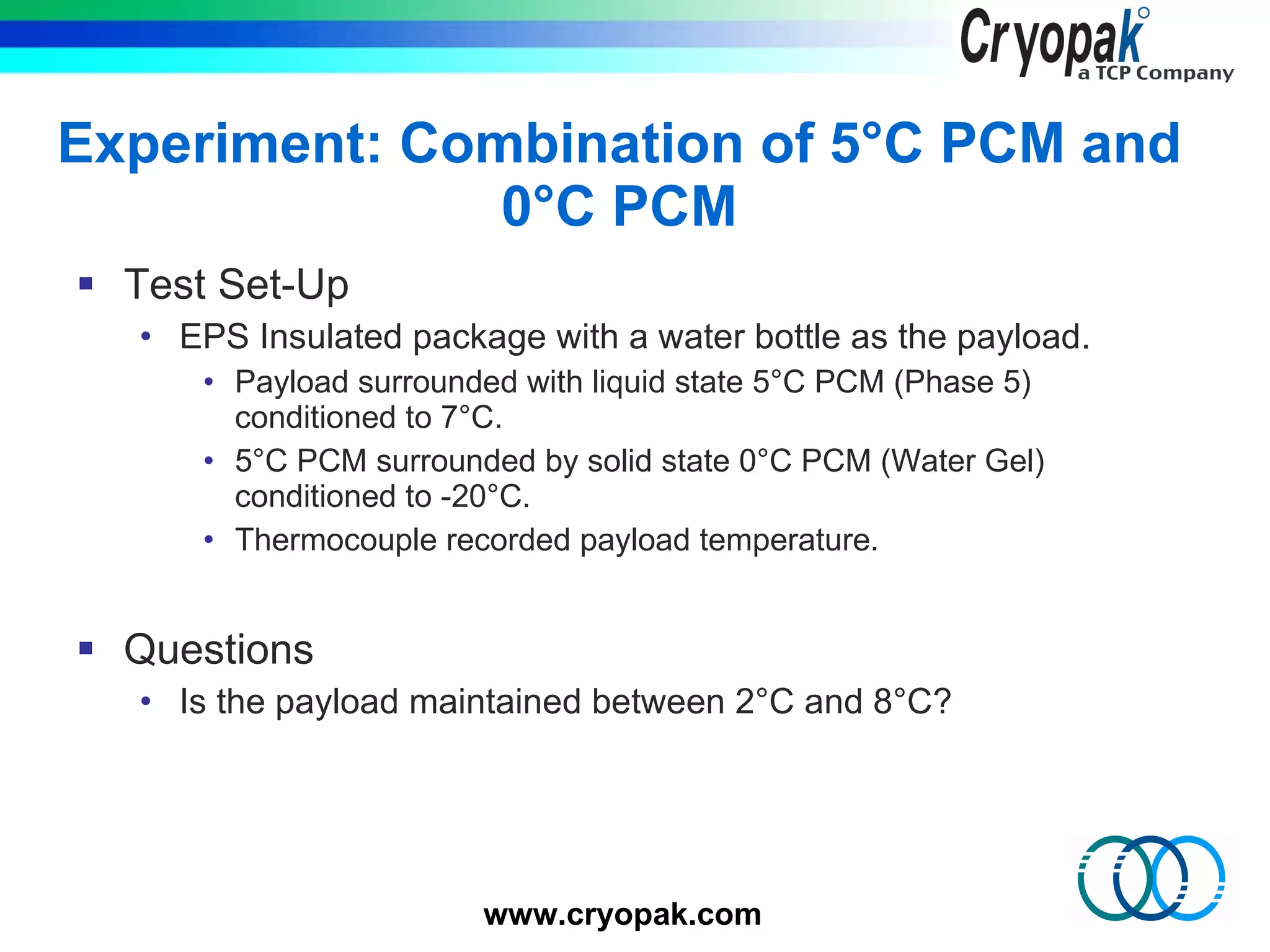 Cryopak
a TCP Company

Experiment: Combination of 5°C PCM and 0°C PCM

▪ Test Set-Up
• EPS Insulated package with a water bottle as the payload.
• Payload surrounded with liquid state 5°C PCM (Phase 5) conditioned to 7°C.
• 5°C PCM surrounded by solid state 0°C PCM (Water Gel) conditioned to -20°C.
• Thermocouple recorded payload temperature.

▪ Questions
• Is the payload maintained between 2°C and 8°C?

www.cryopak.com